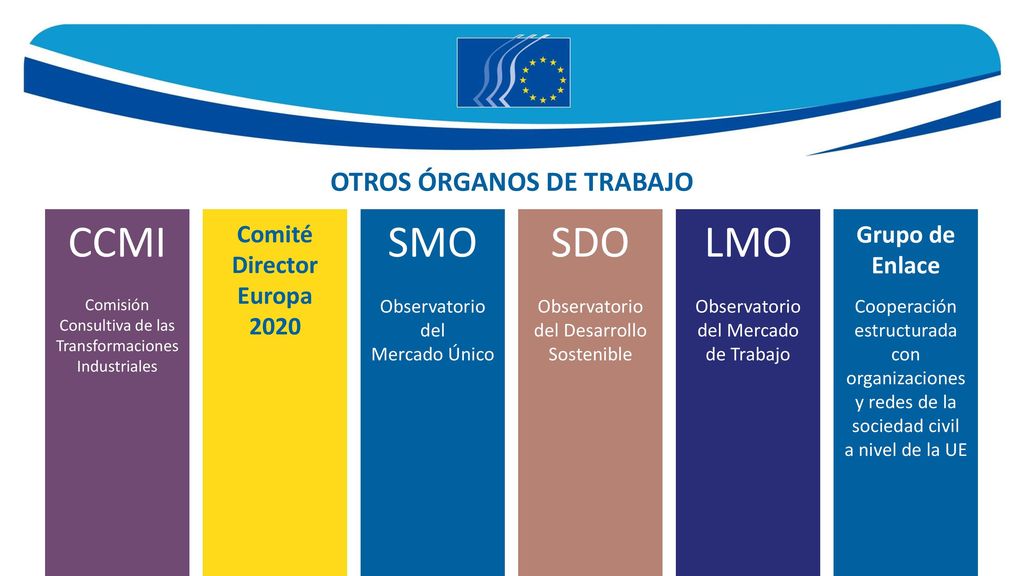 OTROS ÓRGANOS DE TRABAJO

CCMI

Comisión Consultiva de las Transformaciones Industriales

Comité Director Europa 2020

SMO

Observatorio del Mercado Único

SDO

Observatorio del Desarrollo Sostenible

LMO

Observatorio del Mercado de Trabajo

Grupo de Enlace

Cooperación estructurada con organizaciones y redes de la sociedad civil a nivel de la UE